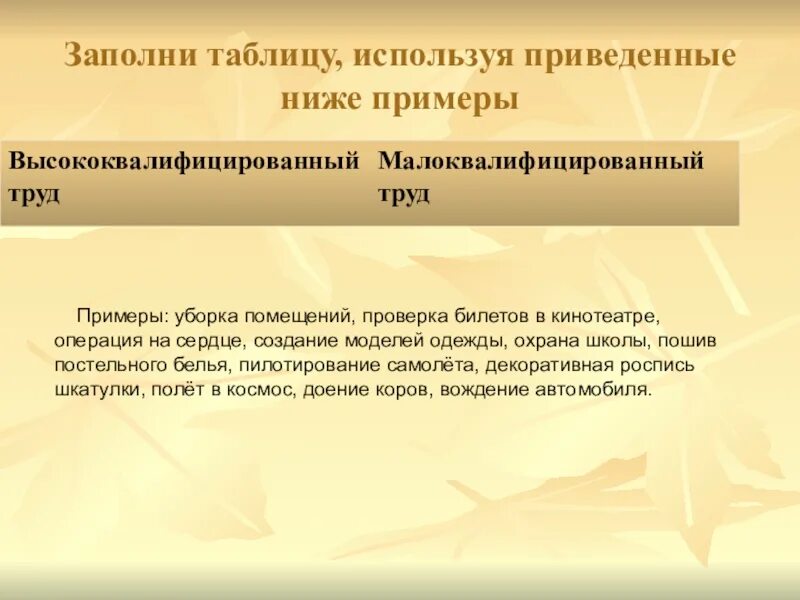 Заполни таблицу, используя приведенные ниже примеры

| Высококвалифицированный труд | Малоквалифицированный труд |
|---|---|

Примеры: уборка помещений, проверка билетов в кинотеатре, операция на сердце, создание моделей одежды, охрана школы, пошив постельного белья, пилотирование самолёта, декоративная роспись шкатулки, полёт в космос, доение коров, вождение автомобиля.